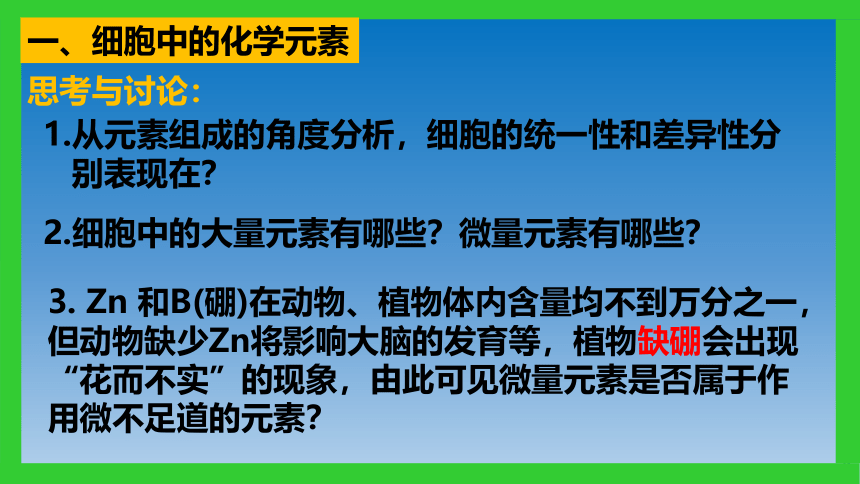 一、细胞中的化学元素

思考与讨论：

1.从元素组成的角度分析，细胞的统一性和差异性分别表现在？

2.细胞中的大量元素有哪些？微量元素有哪些？

3. Zn 和B(硼)在动物、植物体内含量均不到万分之一，但动物缺少Zn将影响大脑的发育等，植物缺硼会出现“花而不实”的现象，由此可见微量元素是否属于作用微不足道的元素？